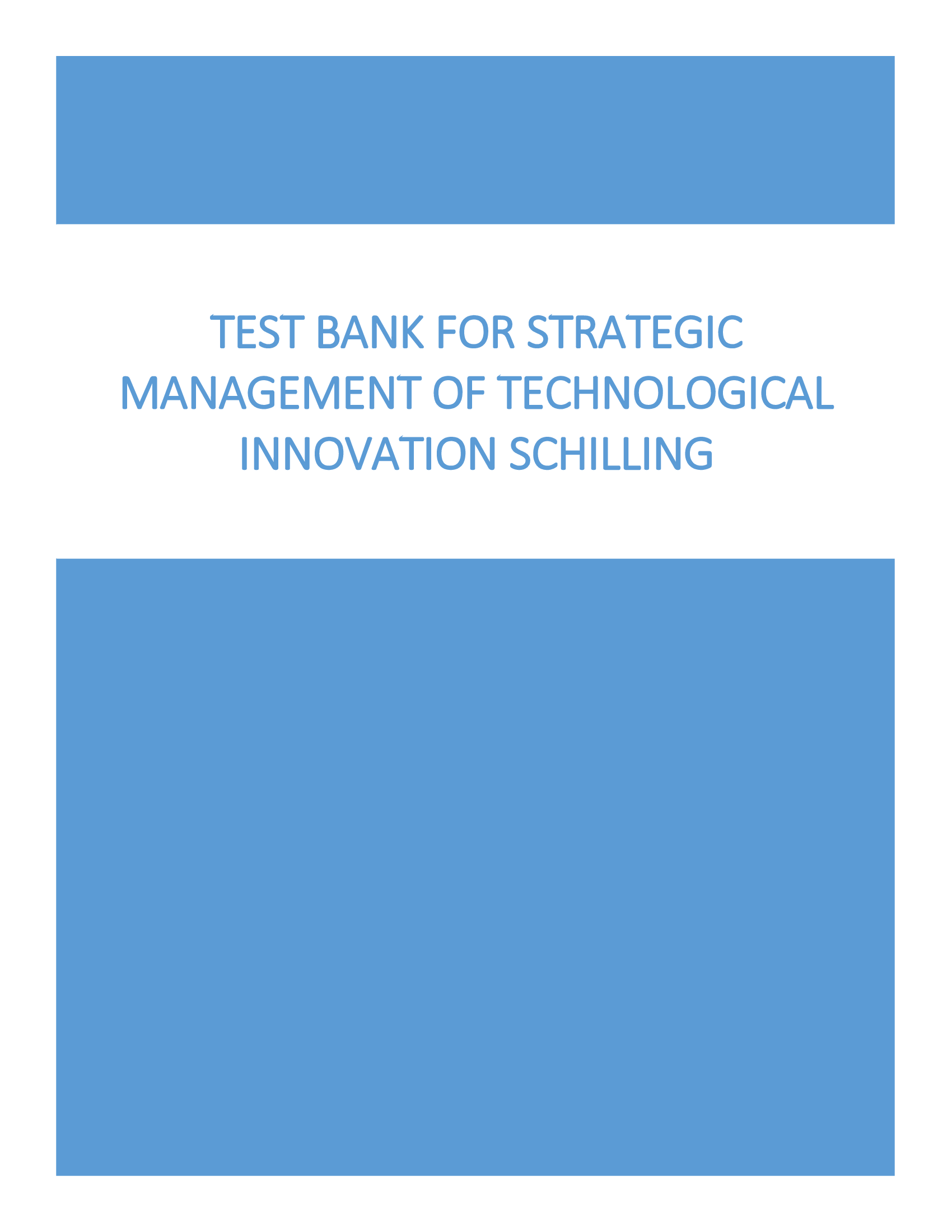 TEST BANK FOR STRATEGIC MANAGEMENT OF TECHNOLOGICAL INNOVATION SCHILLING